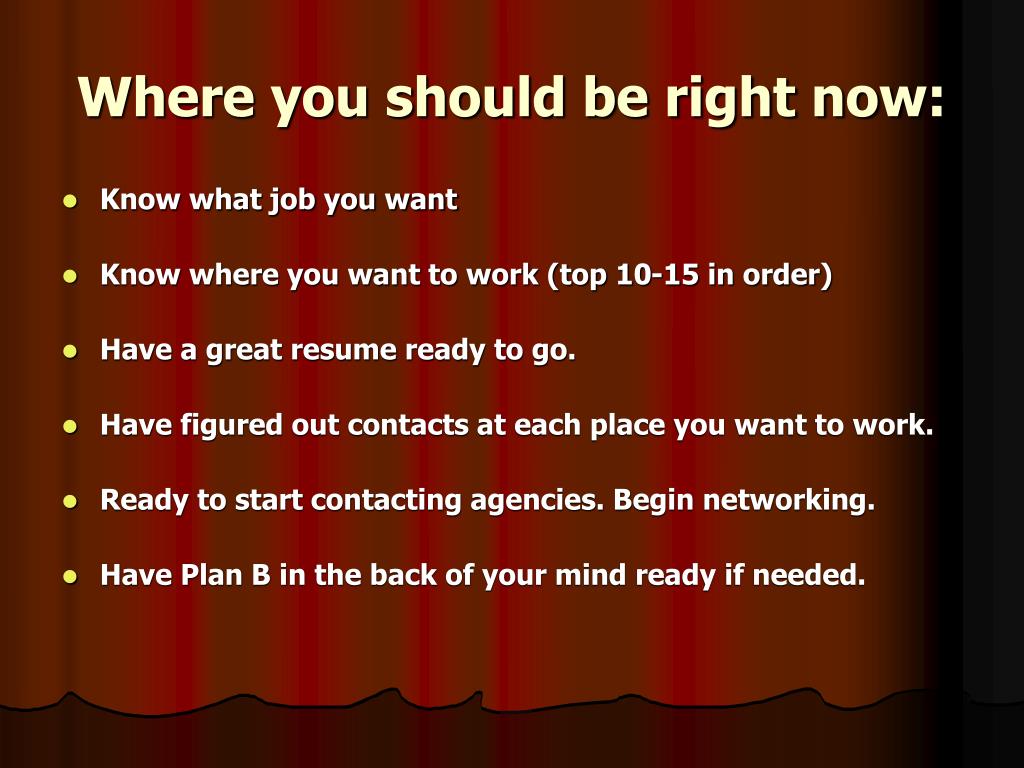 Where you should be right now:

- Know what job you want
- Know where you want to work (top 10-15 in order)
- Have a great resume ready to go.
- Have figured out contacts at each place you want to work.
- Ready to start contacting agencies. Begin networking.
- Have Plan B in the back of your mind ready if needed.